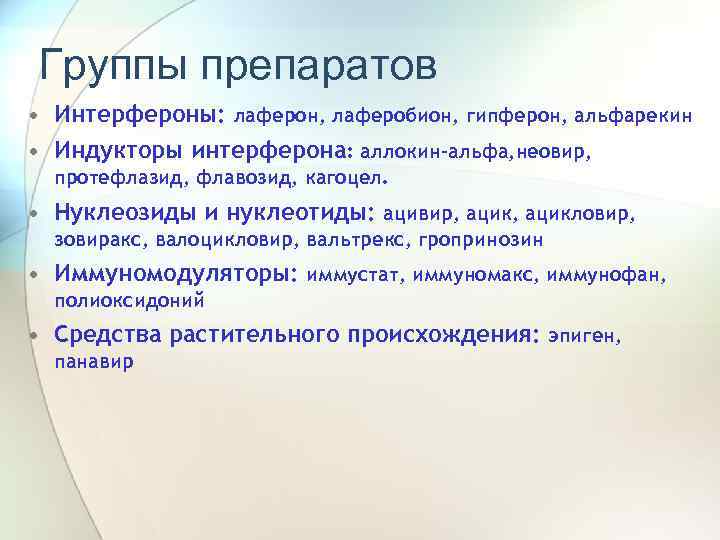 Группы препаратов

• Интерфероны: лаферон, лаферобион, гипферон, альфарекин
• Индукторы интерферона: аллокин-альфа,неовир, протефлазид, флавозид, кагоцел.
• Нуклеозиды и нуклеотиды: ацивир, ацик, ацикловир, зовиракс, валоцикловир, вальтрекс, гропринозин
• Иммуномодуляторы: иммустат, иммуномакс, иммунофан, полиоксидоний
• Средства растительного происхождения: эпиген, панавир